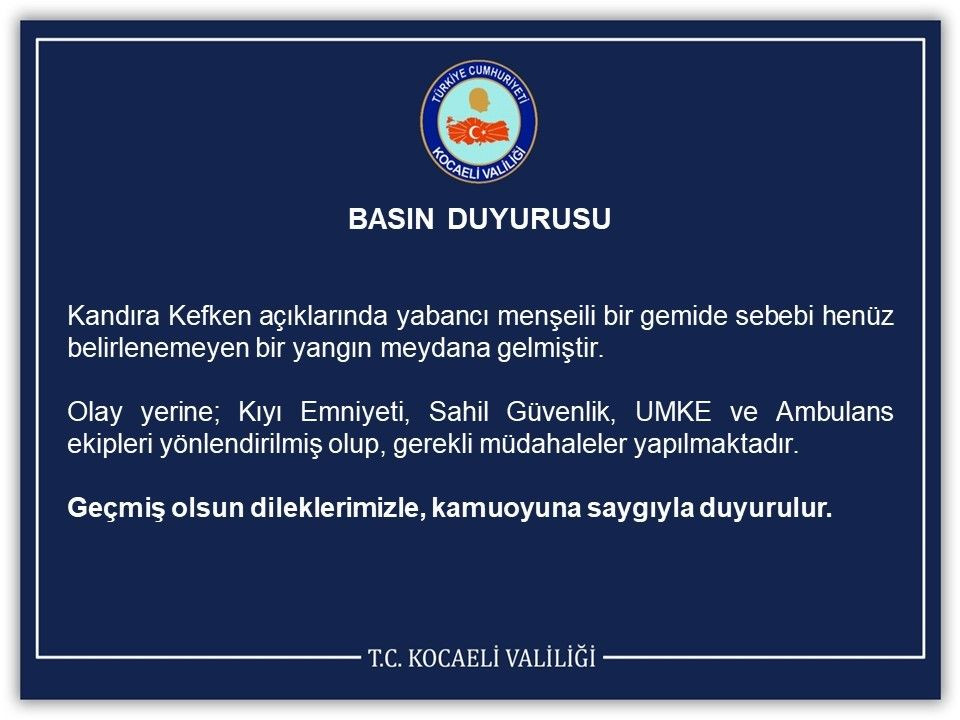 TÜRKİYE CUMHURİYETİ
KOCAELİ VALİLİĞİ

BASIN DUYURUSU

Kandıra Kefken açıklarında yabancı menşeili bir gemide sebebi henüz belirlenemeyen bir yangın meydana gelmiştir.

Olay yerine; Kıyı Emniyeti, Sahil Güvenlik, UMKE ve Ambulans ekipleri yönlendirilmiş olup, gerekli müdahaleler yapılmaktadır.

Geçmiş olsun dileklerimizle, kamuoyuna saygıyla duyurulur.

T.C. KOCAELİ VALİLİĞİ